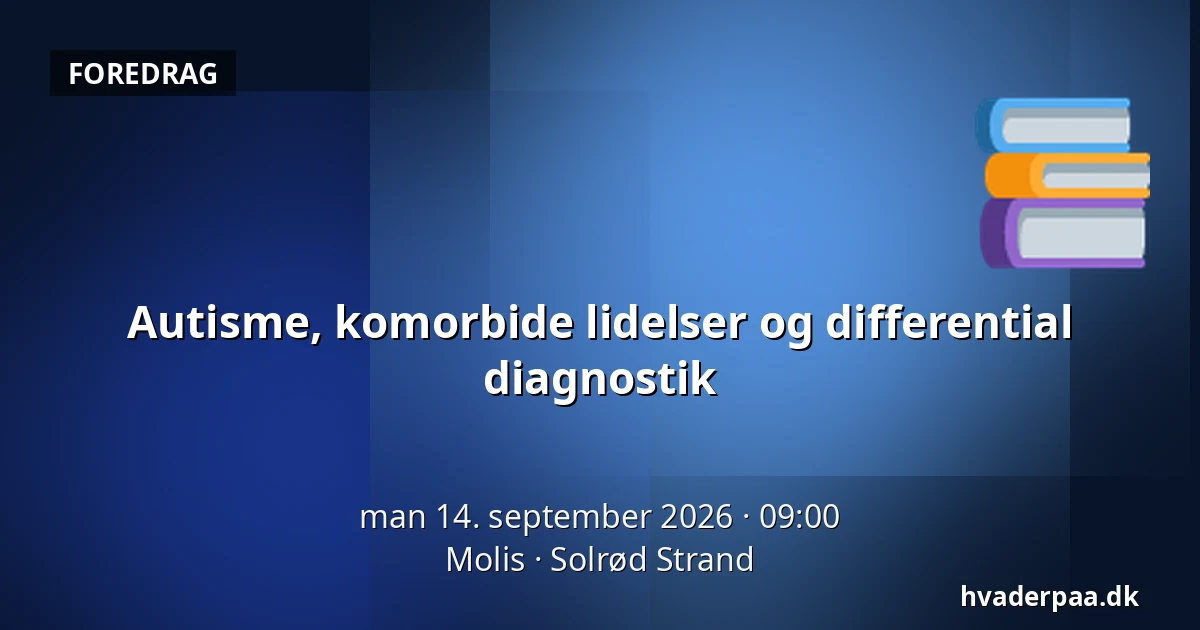 FOREDRAG

Autisme, komorbide lidelser og differential diagnostik

man 14. september 2026 · 09:00
Molis · Solrød Strand

hvaderpaa.dk